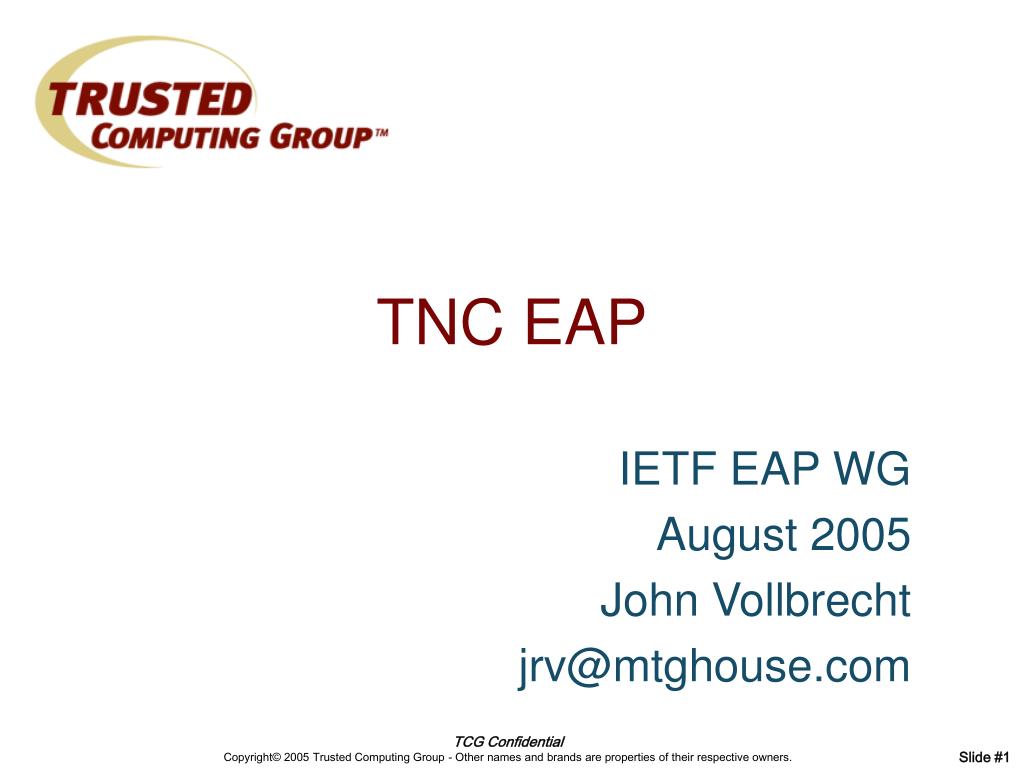 TRUSTED COMPUTING GROUP™

TNC EAP

IETF EAP WG
August 2005
John Vollbrecht
jrv@mtghouse.com

TCG Confidential
Copyright© 2005 Trusted Computing Group - Other names and brands are properties of their respective owners.

Slide #1